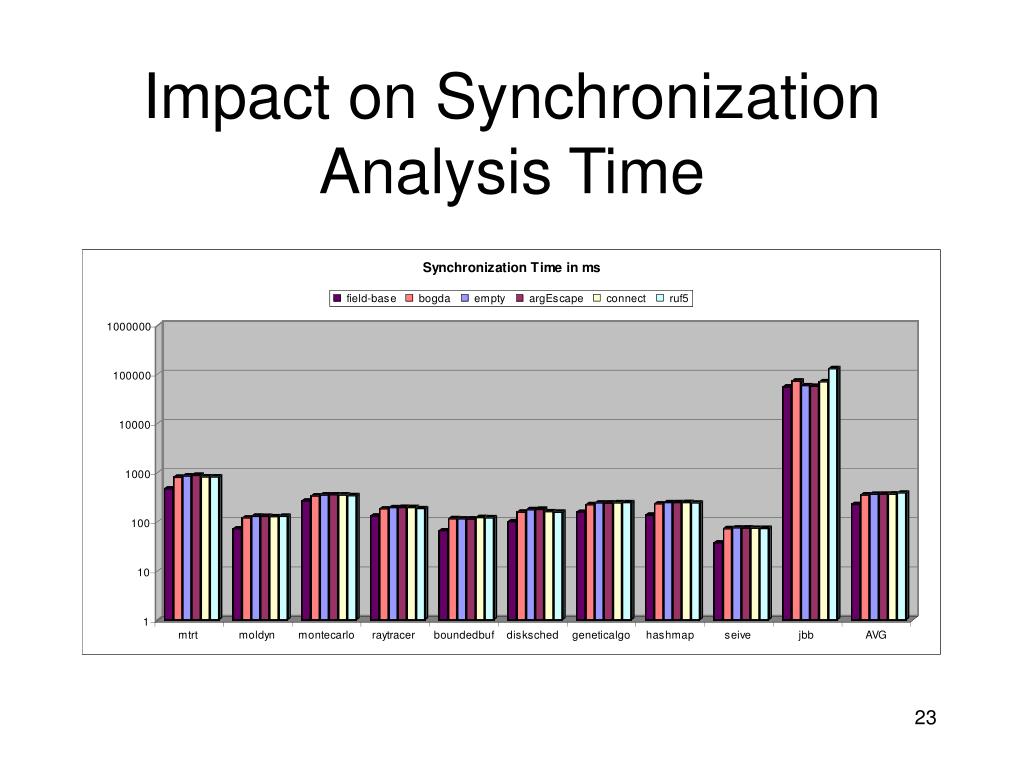 Impact on Synchronization Analysis Time

Synchronization Time in ms

field-base bogda empty argEscape connect ruf5

1000000
100000
10000
1000
100
10
1

mtrt moldyn montecarlo raytracer boundedbuf disksched geneticalgo hashmap seive jbb AVG

23